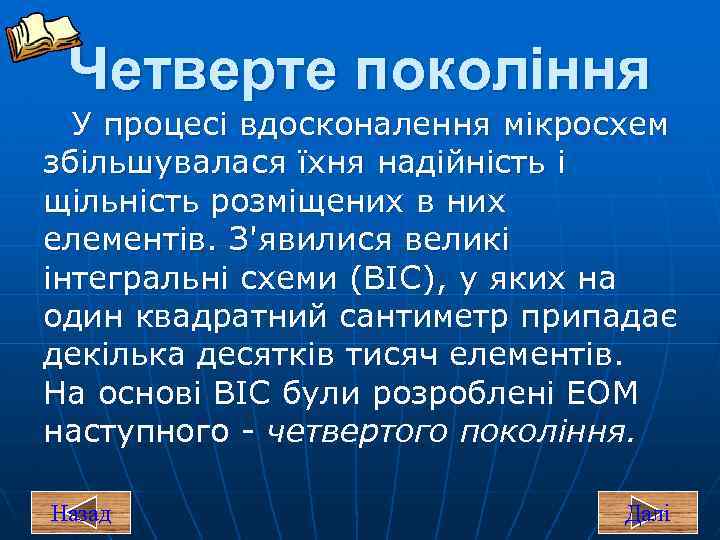 Четверте покоління

У процесі вдосконалення мікросхем збільшувалася їхня надійність і щільність розміщених в них елементів. З'явилися великі інтегральні схеми (ВІС), у яких на один квадратний сантиметр припадає декілька десятків тисяч елементів. На основі ВІС були розроблені ЕОМ наступного - четвертого покоління.

Назад

Далі